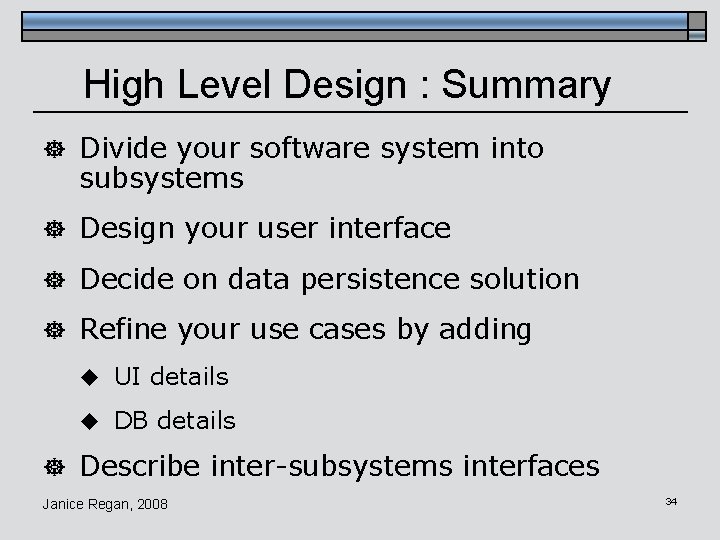 High Level Design : Summary

Divide your software system into subsystems

Design your user interface

Decide on data persistence solution

Refine your use cases by adding

UI details

DB details

Describe inter-subsystems interfaces

Janice Regan, 2008

34